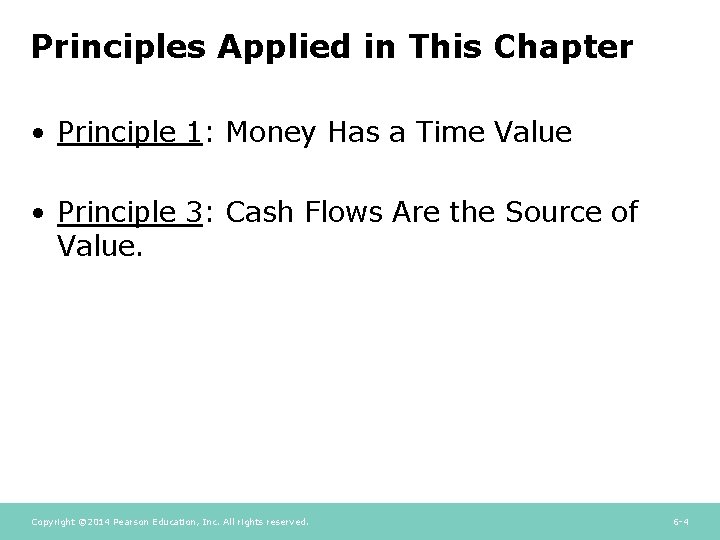 Principles Applied in This Chapter

• Principle 1: Money Has a Time Value

• Principle 3: Cash Flows Are the Source of Value.

Copyright ©2014 Pearson Education, Inc. All rights reserved.

6-4